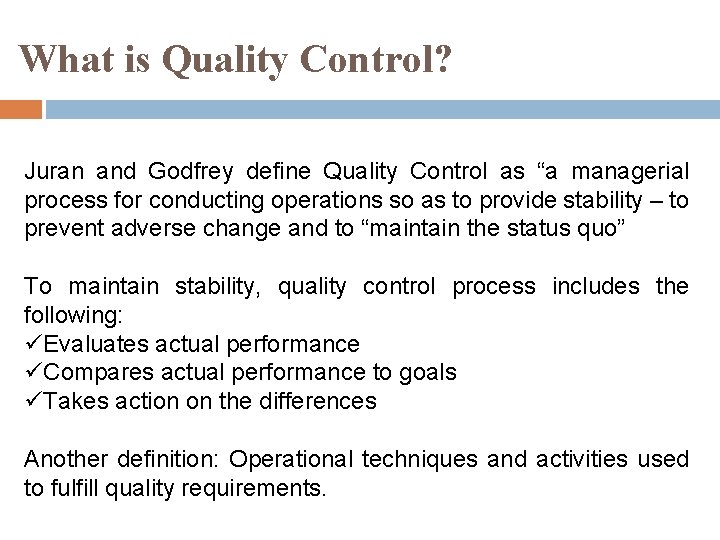 What is Quality Control?

Juran and Godfrey define Quality Control as “a managerial process for conducting operations so as to provide stability – to prevent adverse change and to “maintain the status quo”

To maintain stability, quality control process includes the following:
✓Evaluates actual performance
✓Compares actual performance to goals
✓Takes action on the differences

Another definition: Operational techniques and activities used to fulfill quality requirements.